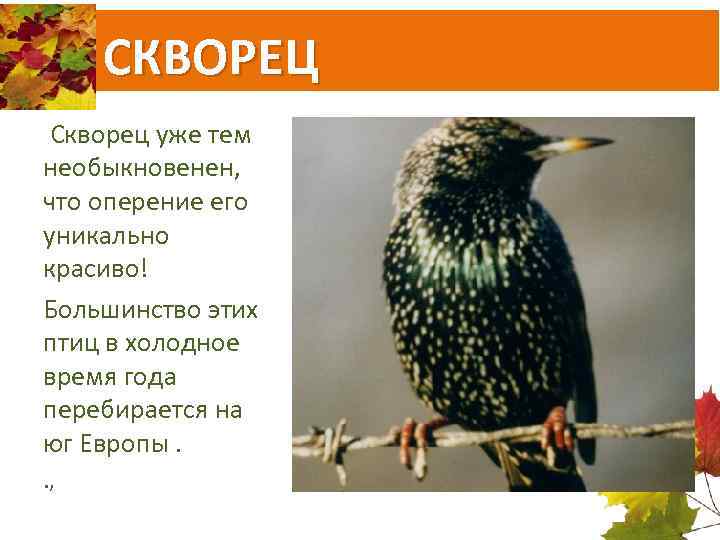 СКВОРЕЦ

Скворец уже тем необыкновенен, что оперение его уникально красиво!

Большинство этих птиц в холодное время года перебирается на юг Европы .

.,